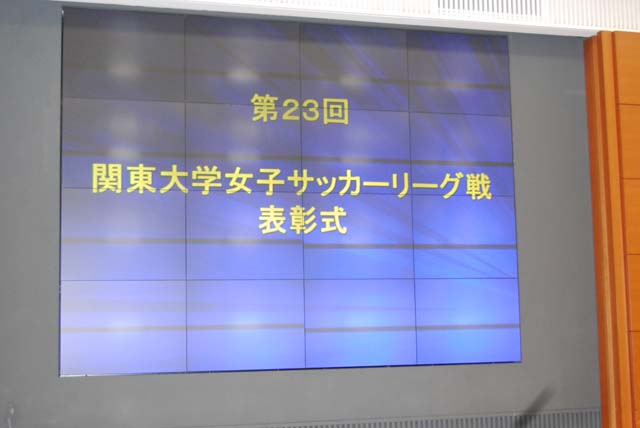 第23回

関東大学女子サッカーリーグ戦
表彰式